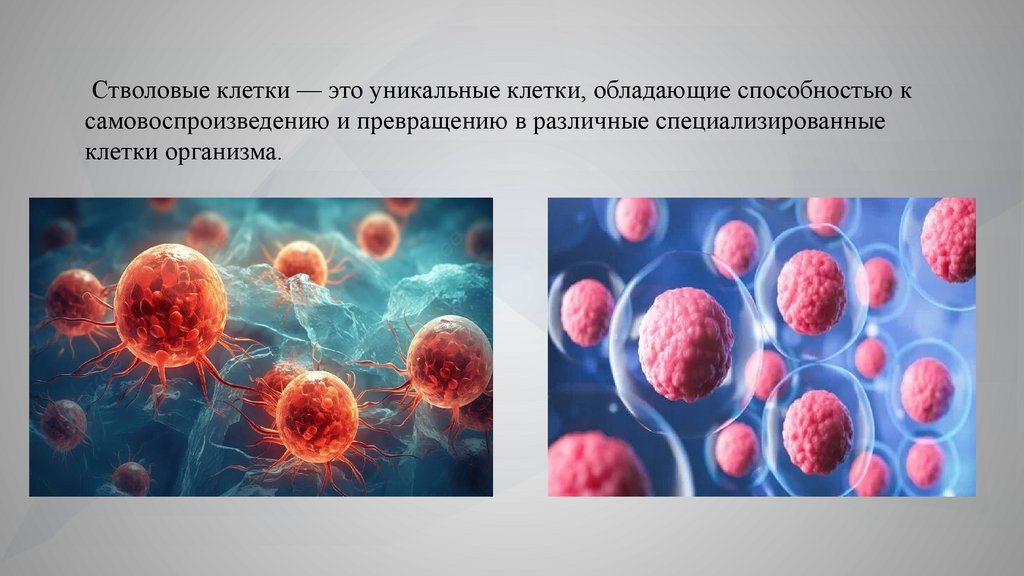 Стволовые клетки — это уникальные клетки, обладающие способностью к самовоспроизведению и превращению в различные специализированные клетки организма.